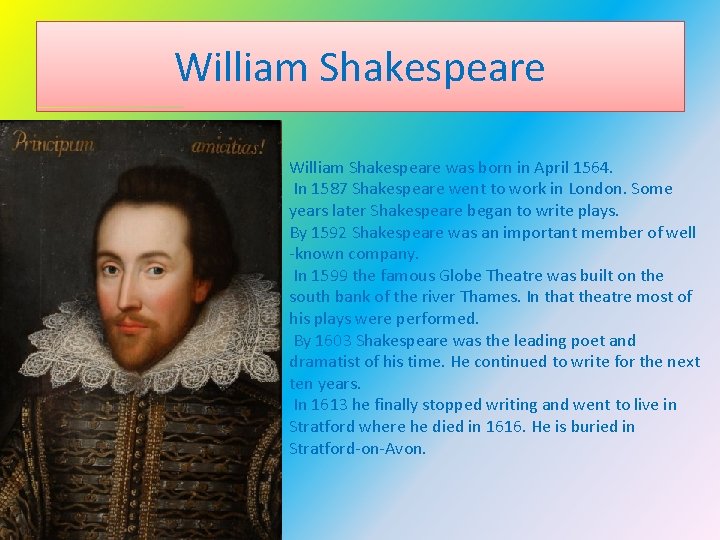 William Shakespeare

Principum amicitias!

William Shakespeare was born in April 1564.
In 1587 Shakespeare went to work in London. Some years later Shakespeare began to write plays.
By 1592 Shakespeare was an important member of well -known company.
In 1599 the famous Globe Theatre was built on the south bank of the river Thames. In that theatre most of his plays were performed.
By 1603 Shakespeare was the leading poet and dramatist of his time. He continued to write for the next ten years.
In 1613 he finally stopped writing and went to live in Stratford where he died in 1616. He is buried in Stratford-on-Avon.